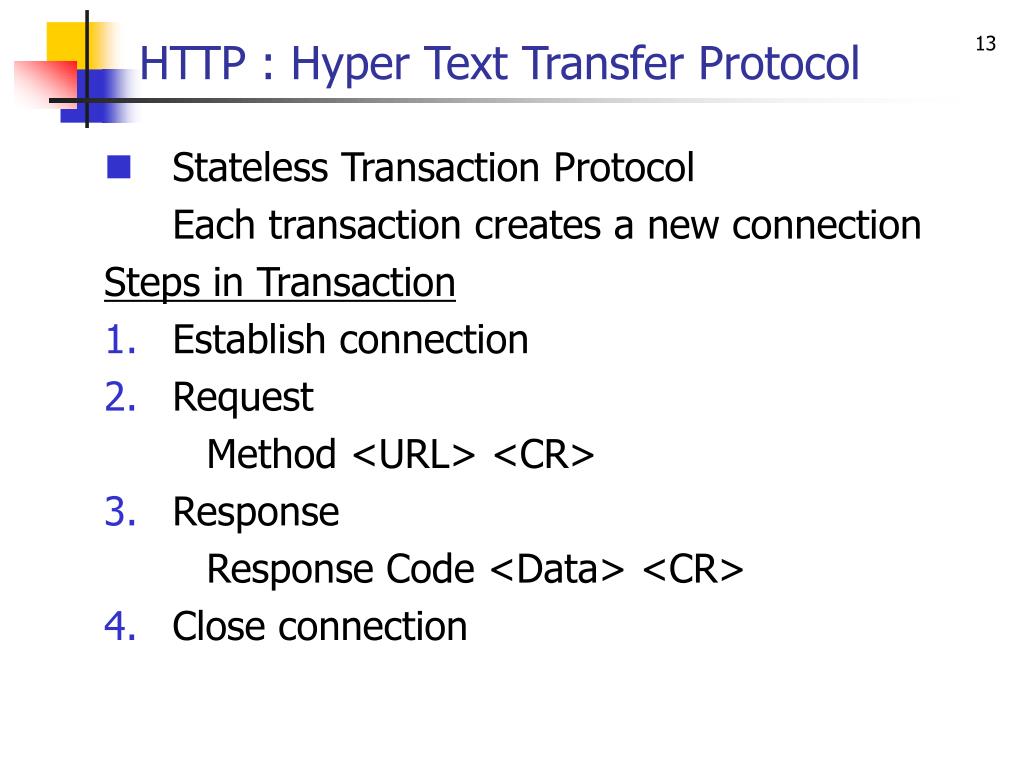 HTTP : Hyper Text Transfer Protocol

13

Stateless Transaction Protocol
Each transaction creates a new connection

Steps in Transaction

1. Establish connection
2. Request
Method <URL> <CR>
3. Response
Response Code <Data> <CR>
4. Close connection